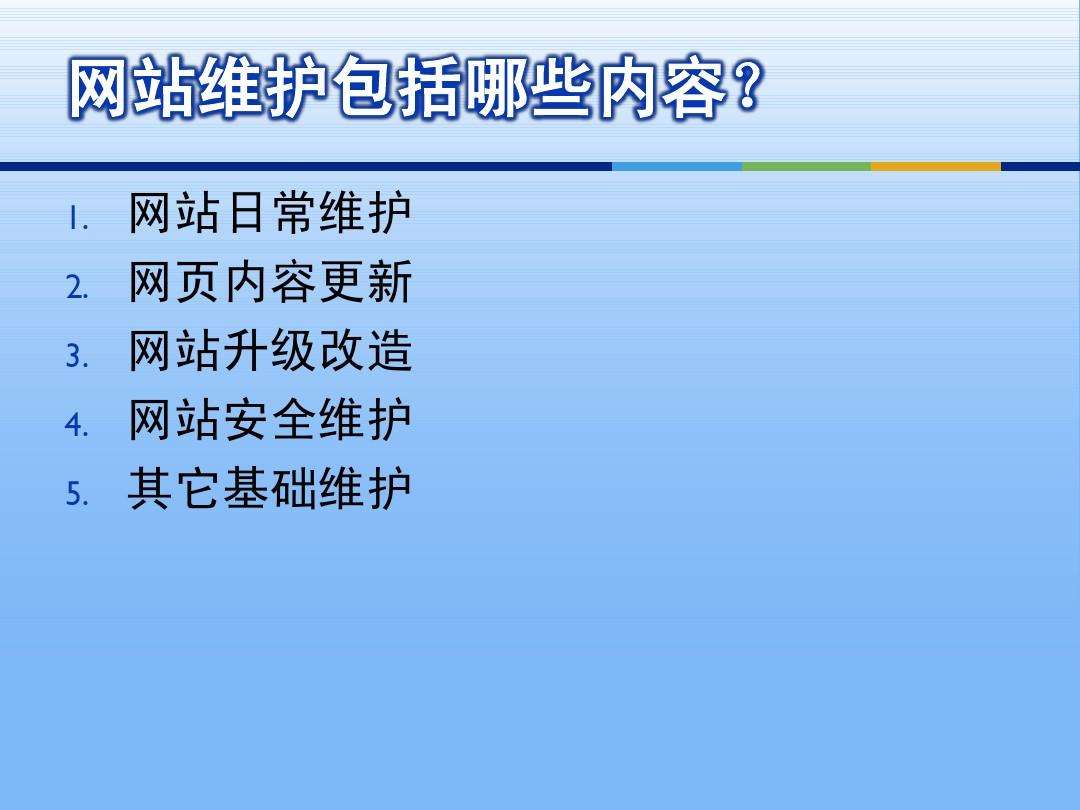 网站维护包括哪些内容？

1. 网站日常维护
2. 网页内容更新
3. 网站升级改造
4. 网站安全维护
5. 其它基础维护